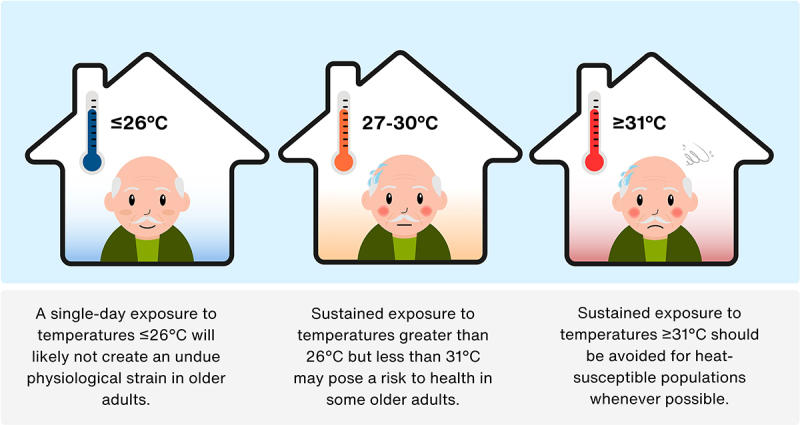 ≤26°C

27-30°C

≥31°C

A single-day exposure to temperatures ≤26°C will likely not create an undue physiological strain in older adults.

Sustained exposure to temperatures greater than 26°C but less than 31°C may pose a risk to health in some older adults.

Sustained exposure to temperatures ≥31°C should be avoided for heat-susceptible populations whenever possible.